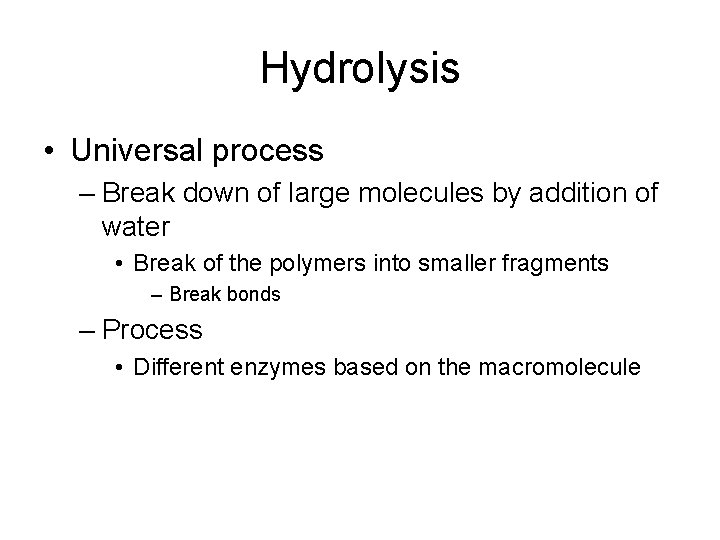 Hydrolysis

• Universal process

– Break down of large molecules by addition of water

• Break of the polymers into smaller fragments

– Break bonds

– Process

• Different enzymes based on the macromolecule